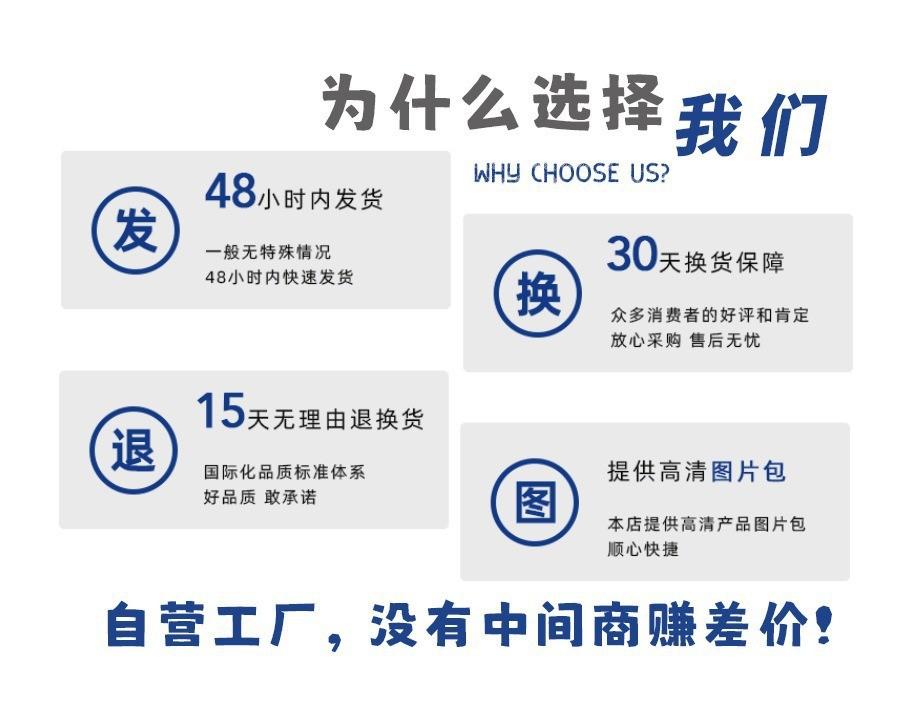 为什么选择我们
WHY CHOOSE US?

发
48小时内发货
一般无特殊情况
48小时内快速发货

换
30天换货保障
众多消费者的好评和肯定
放心采购 售后无忧

退
15天无理由退换货
国际化品质标准体系
好品质 敢承诺

图
提供高清图片包
本店提供高清产品图片包
顺心快捷

自营工厂，没有中间商赚差价！